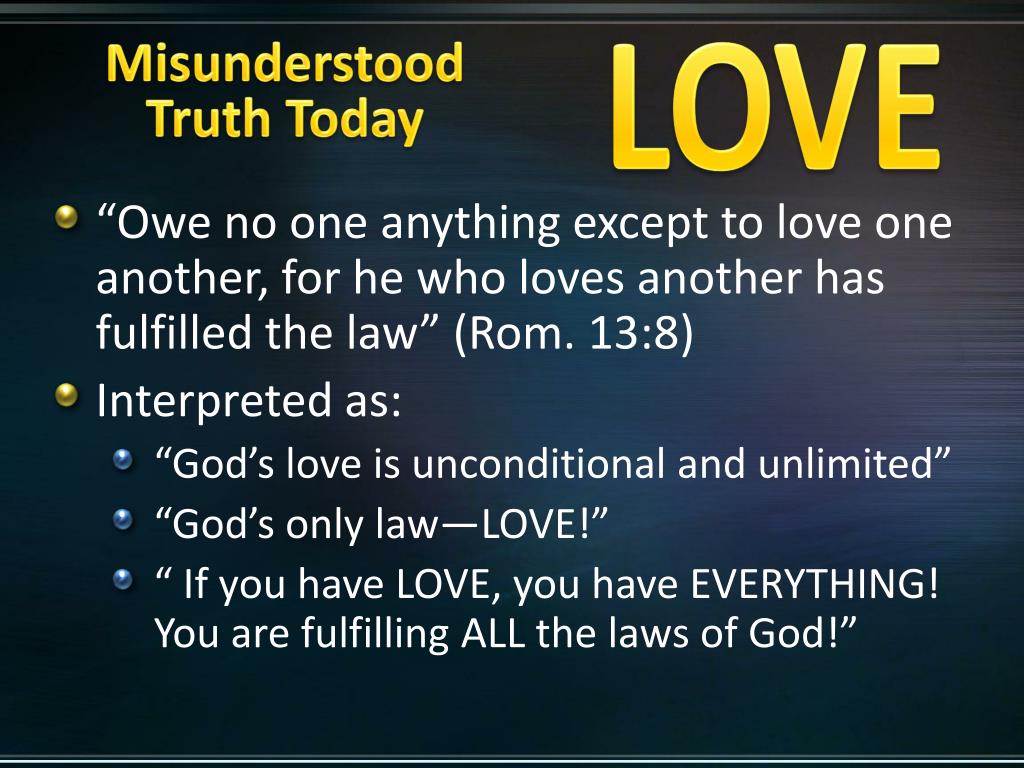 Misunderstood Truth Today

LOVE

“Owe no one anything except to love one another, for he who loves another has fulfilled the law” (Rom. 13:8)

Interpreted as:

“God’s love is unconditional and unlimited”

“God’s only law—LOVE!”

“ If you have LOVE, you have EVERYTHING! You are fulfilling ALL the laws of God!”